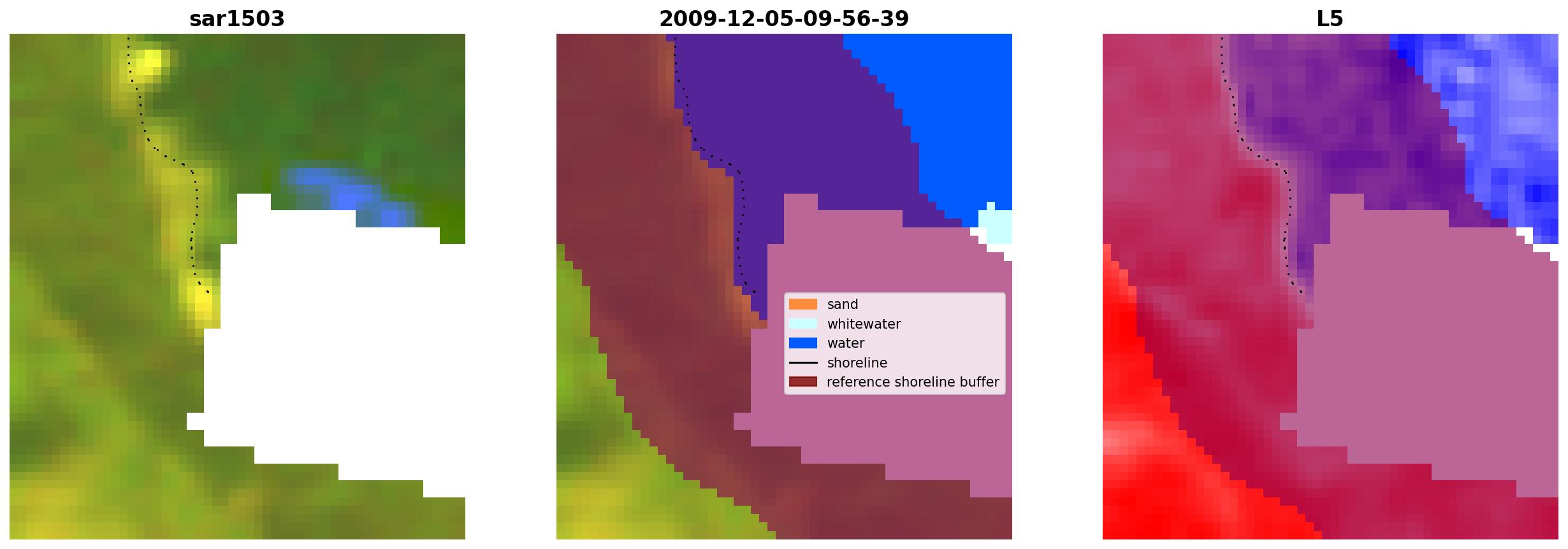 sar1503

2009-12-05-09-56-39

sand
whitewater
water
shoreline
reference shoreline buffer

L5